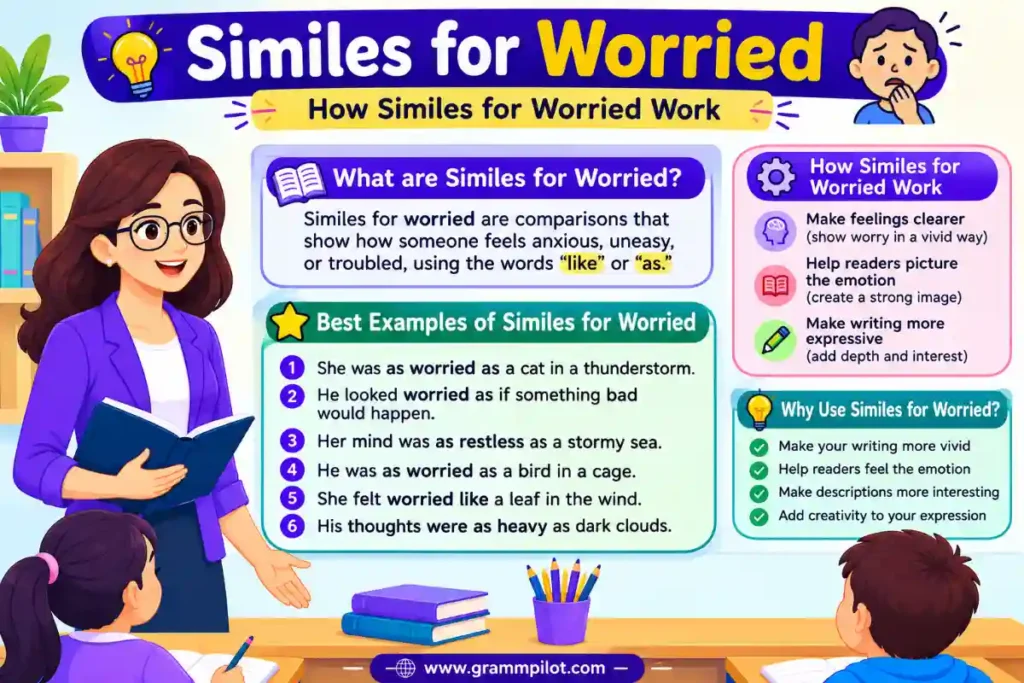 Similes for Worried

How Similes for Worried Work

What are Similes for Worried?

Similes for worried are comparisons that show how someone feels anxious, uneasy, or troubled, using the words "like" or "as."

Best Examples of Similes for Worried

1 She was as worried as a cat in a thunderstorm.
2 He looked worried as if something bad would happen.
3 Her mind was as restless as a stormy sea.
4 He was as worried as a bird in a cage.
5 She felt worried like a leaf in the wind.
6 His thoughts were as heavy as dark clouds.

How Similes for Worried Work

Make feelings clearer (show worry in a vivid way)

Help readers picture the emotion (create a strong image)

Make writing more expressive (add depth and interest)

Why Use Similes for Worried?

Make your writing more vivid
Help readers feel the emotion
Make descriptions more interesting
Add creativity to your expression

www.grammpilot.com